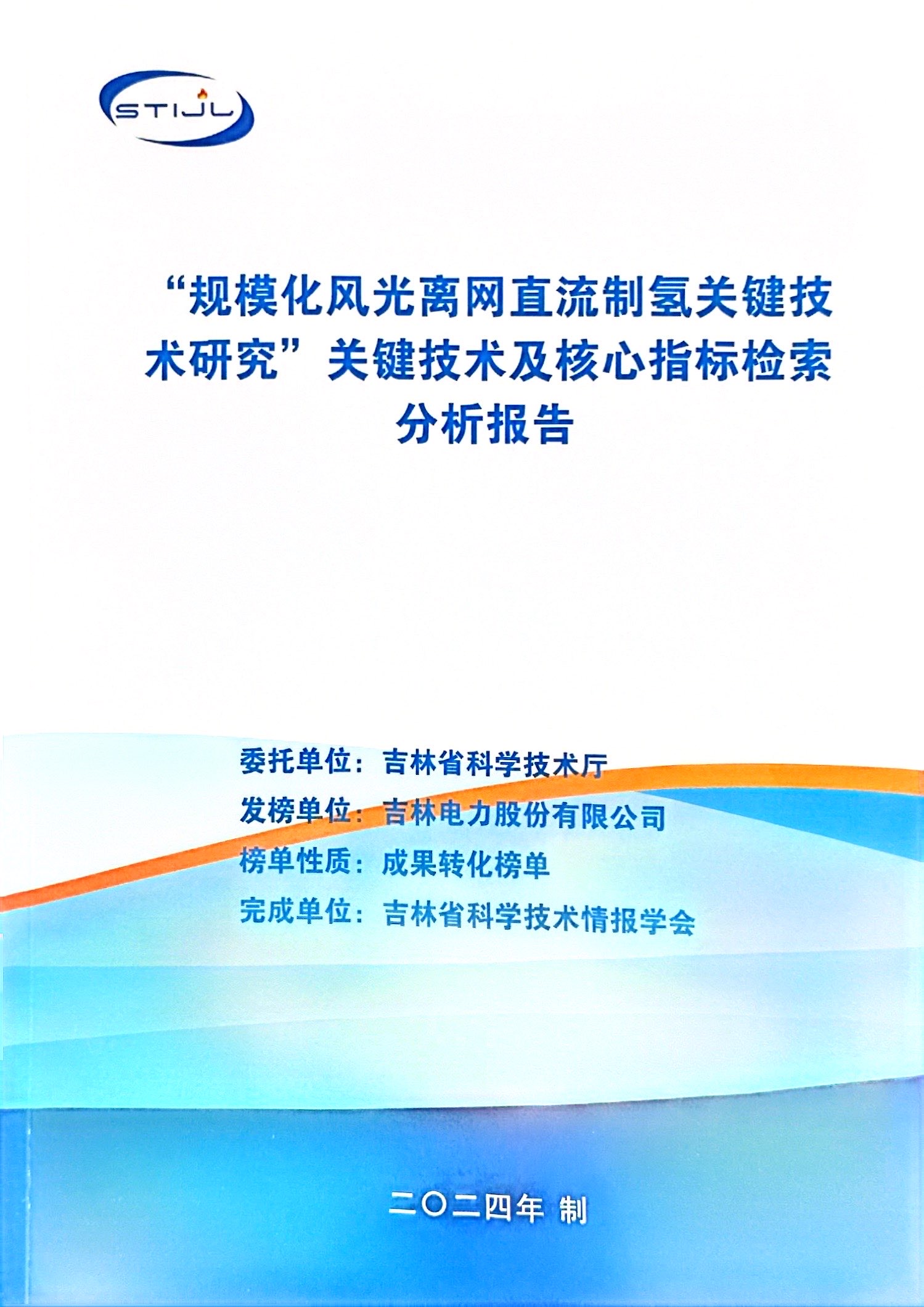 STIJL

“规模化风光离网直流制氢关键技术研究”关键技术及核心指标检索分析报告

委托单位：吉林省科学技术厅
发榜单位：吉林电力股份有限公司
榜单性质：成果转化榜单
完成单位：吉林省科学技术情报学会

二〇二四年 制